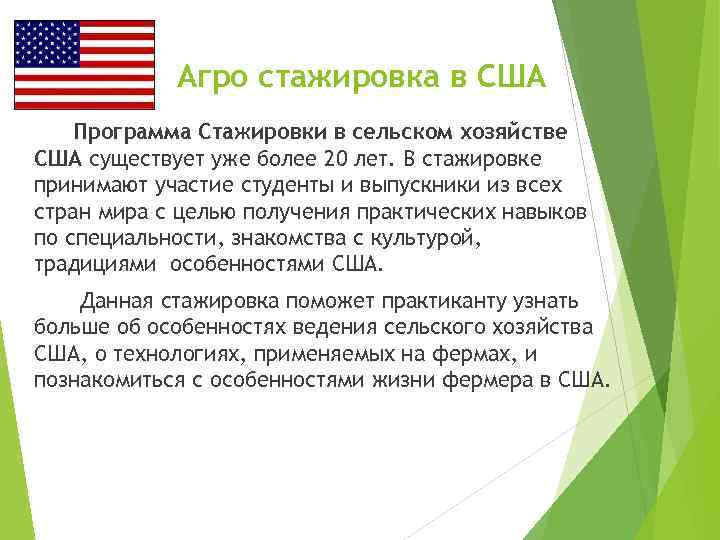 Агро стажировка в США

Программа Стажировки в сельском хозяйстве США существует уже более 20 лет. В стажировке принимают участие студенты и выпускники из всех стран мира с целью получения практических навыков по специальности, знакомства с культурой, традициями  особенностями США.

Данная стажировка поможет практиканту узнать больше об особенностях ведения сельского хозяйства США, о технологиях, применяемых на фермах, и познакомиться с особенностями жизни фермера в США.